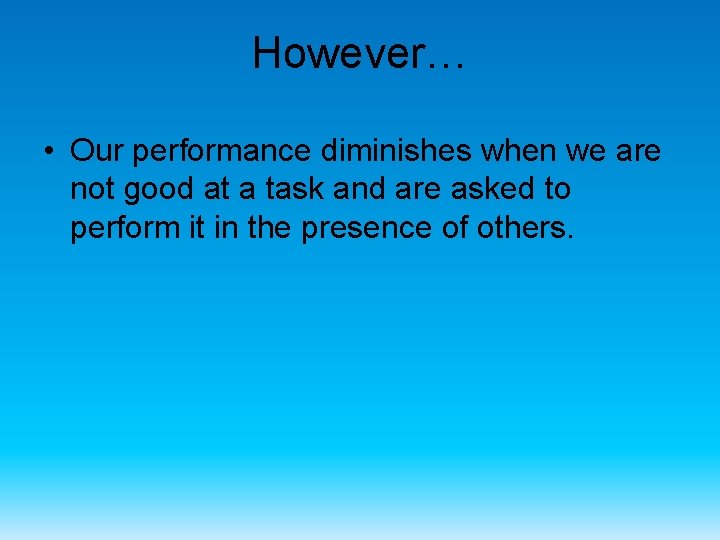 However…

• Our performance diminishes when we are not good at a task and are asked to perform it in the presence of others.